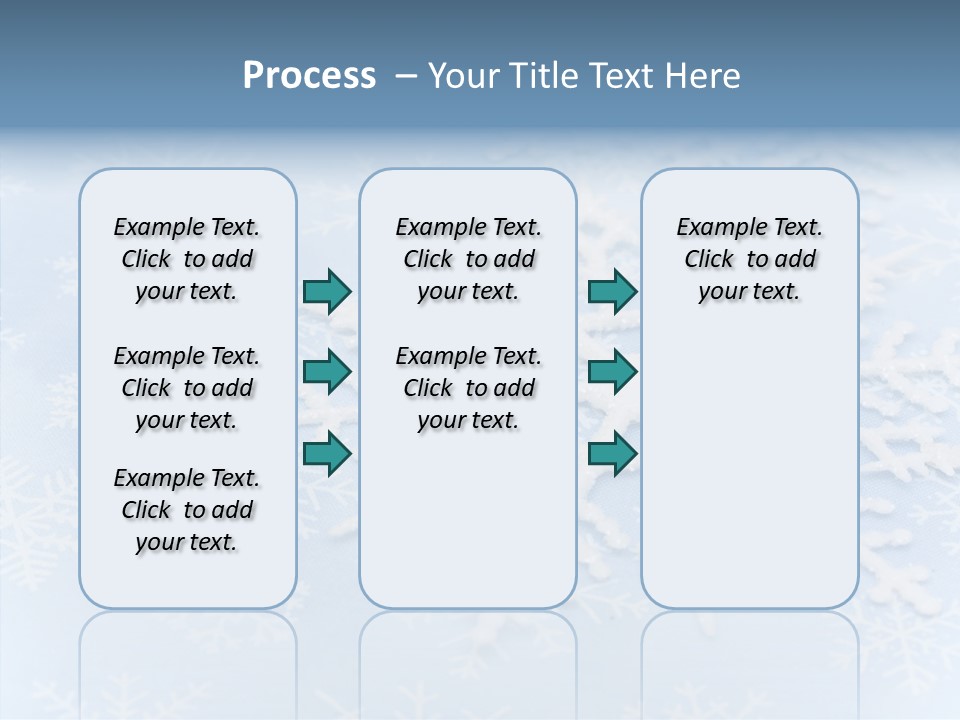 Process – Your Title Text Here

Example Text. Click to add your text.

Example Text. Click to add your text.

Example Text. Click to add your text.

Example Text. Click to add your text.

Example Text. Click to add your text.

Example Text. Click to add your text.